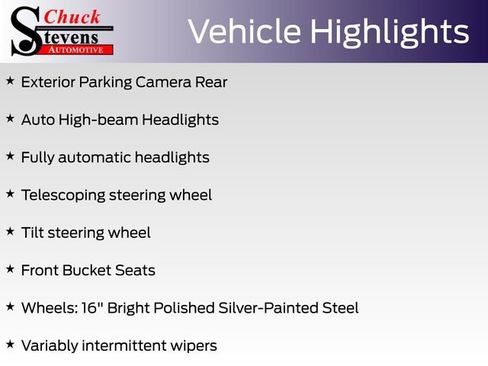 Chuck
Stevens
AUTOMOTIVE

Vehicle Highlights

★ Exterior Parking Camera Rear

★ Auto High-beam Headlights

★ Fully automatic headlights

★ Telescoping steering wheel

★ Tilt steering wheel

★ Front Bucket Seats

★ Wheels: 16" Bright Polished Silver-Painted Steel

★ Variably intermittent wipers